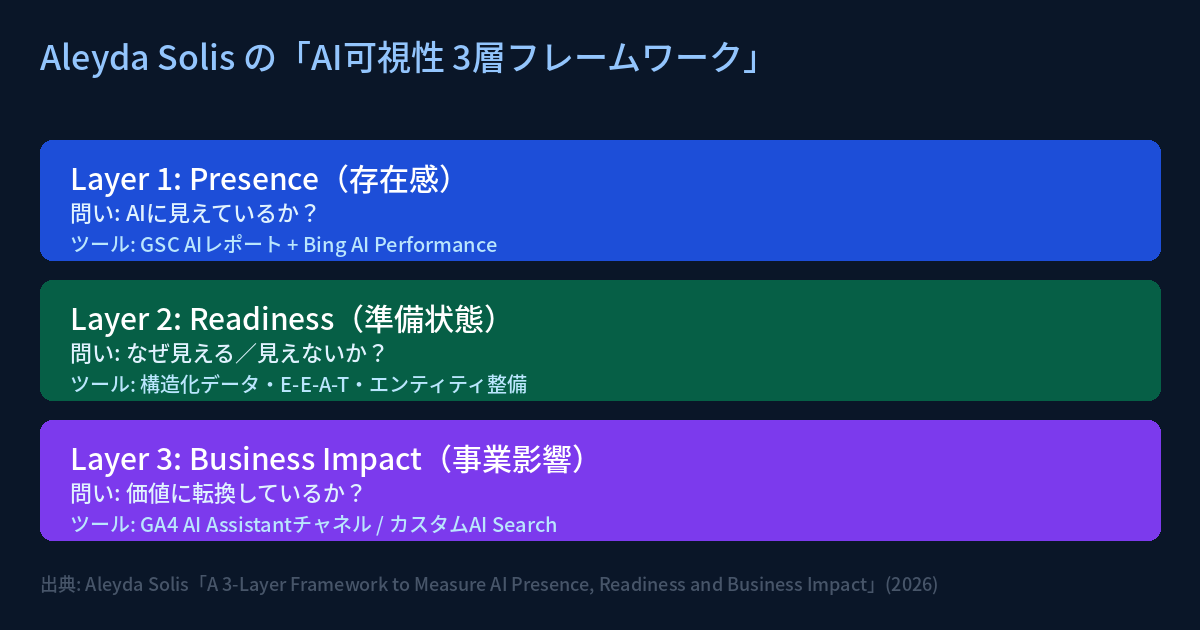 Aleyda Solis の「AI可視性 3層フレームワーク」

Layer 1: Presence（存在感）
問い: AIに見えているか？
ツール: GSC AIレポート + Bing AI Performance

Layer 2: Readiness（準備状態）
問い: なぜ見える／見えないか？
ツール: 構造化データ・E-E-A-T・エンティティ整備

Layer 3: Business Impact（事業影響）
問い: 価値に転換しているか？
ツール: GA4 AI Assistantチャネル / カスタムAI Search

出典: Aleyda Solis「A 3-Layer Framework to Measure AI Presence, Readiness and Business Impact」(2026)